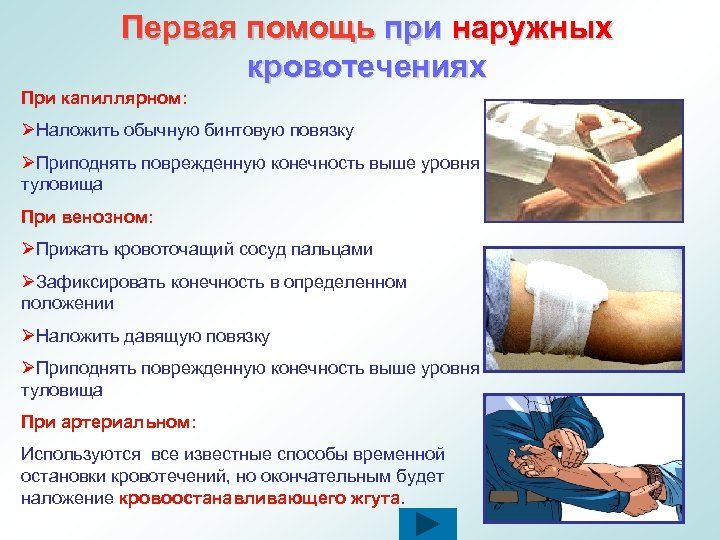 Первая помощь при наружных кровотечениях

При капиллярном:

➢Наложить обычную бинтовую повязку

➢Приподнять поврежденную конечность выше уровня туловища

При венозном:

➢Прижать кровоточащий сосуд пальцами

➢Зафиксировать конечность в определенном положении

➢Наложить давящую повязку

➢Приподнять поврежденную конечность выше уровня туловища

При артериальном:

Используются все известные способы временной остановки кровотечений, но окончательным будет наложение кровоостанавливающего жгута.